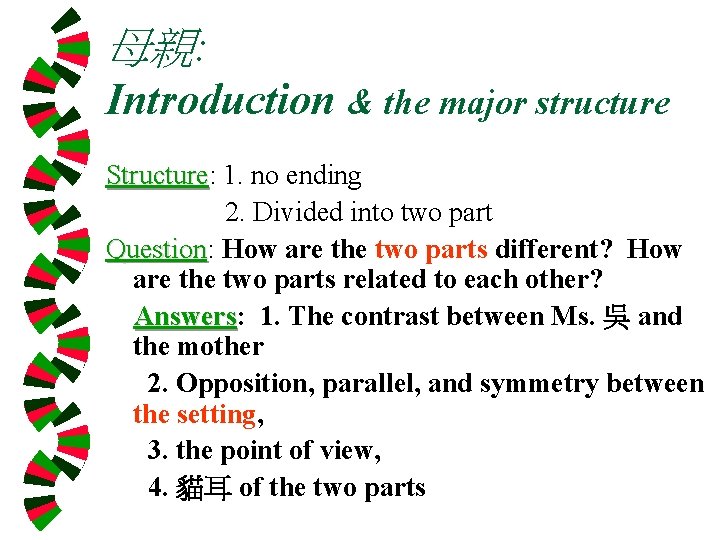 母親:
Introduction & the major structure

Structure: 1. no ending
2. Divided into two part

Question: How are the two parts different? How are the two parts related to each other?

Answers: 1. The contrast between Ms. 吳 and the mother

2. Opposition, parallel, and symmetry between the setting,

3. the point of view,

4. 貓耳 of the two parts